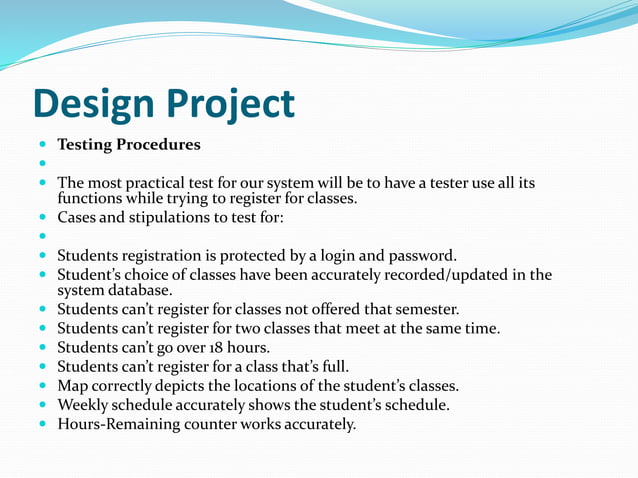 Design Project

- Testing Procedures
- 
- The most practical test for our system will be to have a tester use all its functions while trying to register for classes.
- Cases and stipulations to test for:
- 
- Students registration is protected by a login and password.
- Student's choice of classes have been accurately recorded/updated in the system database.
- Students can't register for classes not offered that semester.
- Students can't register for two classes that meet at the same time.
- Students can't go over 18 hours.
- Students can't register for a class that's full.
- Map correctly depicts the locations of the student's classes.
- Weekly schedule accurately shows the student's schedule.
- Hours-Remaining counter works accurately.